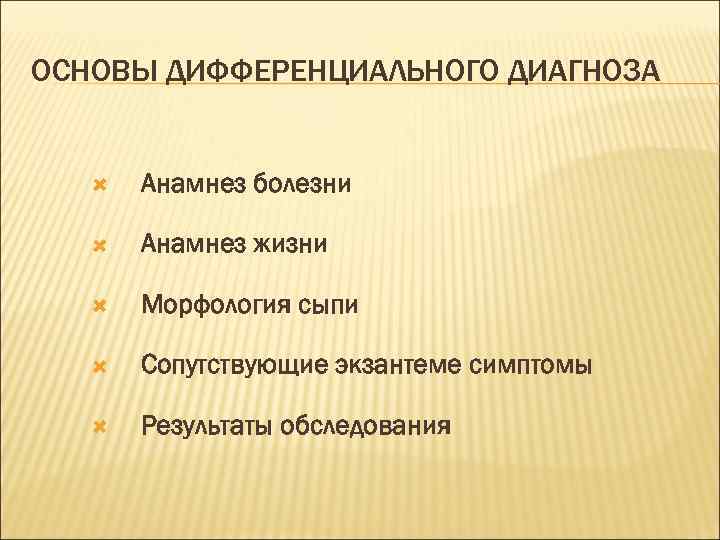 ОСНОВЫ ДИФФЕРЕНЦИАЛЬНОГО ДИАГНОЗА

Анамнез болезни

Анамнез жизни

Морфология сыпи

Сопутствующие экзантеме симптомы

Результаты обследования